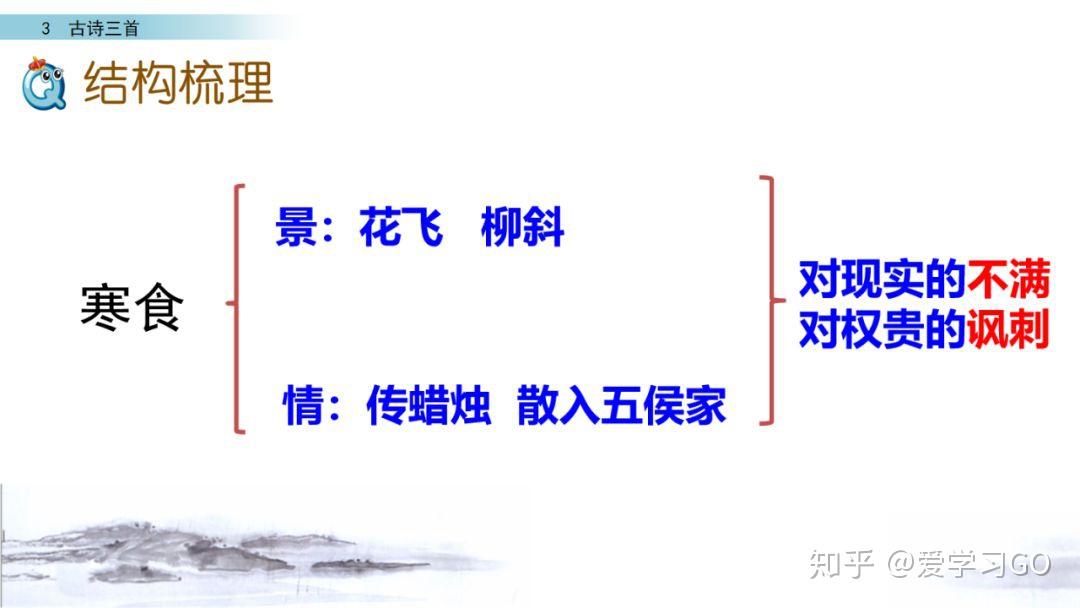 3 古诗三首

结构梳理

寒食

景：花飞 柳斜

情：传蜡烛 散入五侯家

对现实的不满
对权贵的讽刺

知乎 @爱学习GO